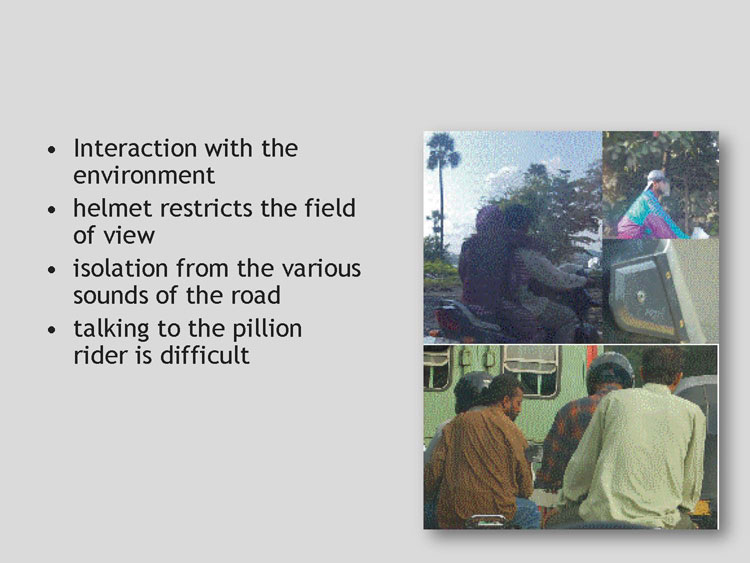 • Interaction with the environment
• helmet restricts the field of view
• isolation from the various sounds of the road
• talking to the pillion rider is difficult